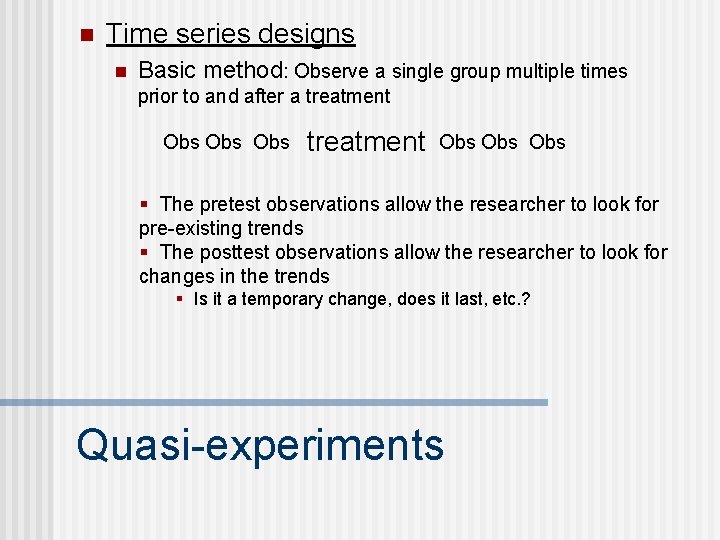 Time series designs

Basic method: Observe a single group multiple times prior to and after a treatment

Obs Obs Obs treatment Obs Obs Obs

The pretest observations allow the researcher to look for pre-existing trends

The posttest observations allow the researcher to look for changes in the trends

Is it a temporary change, does it last, etc.?

Quasi-experiments